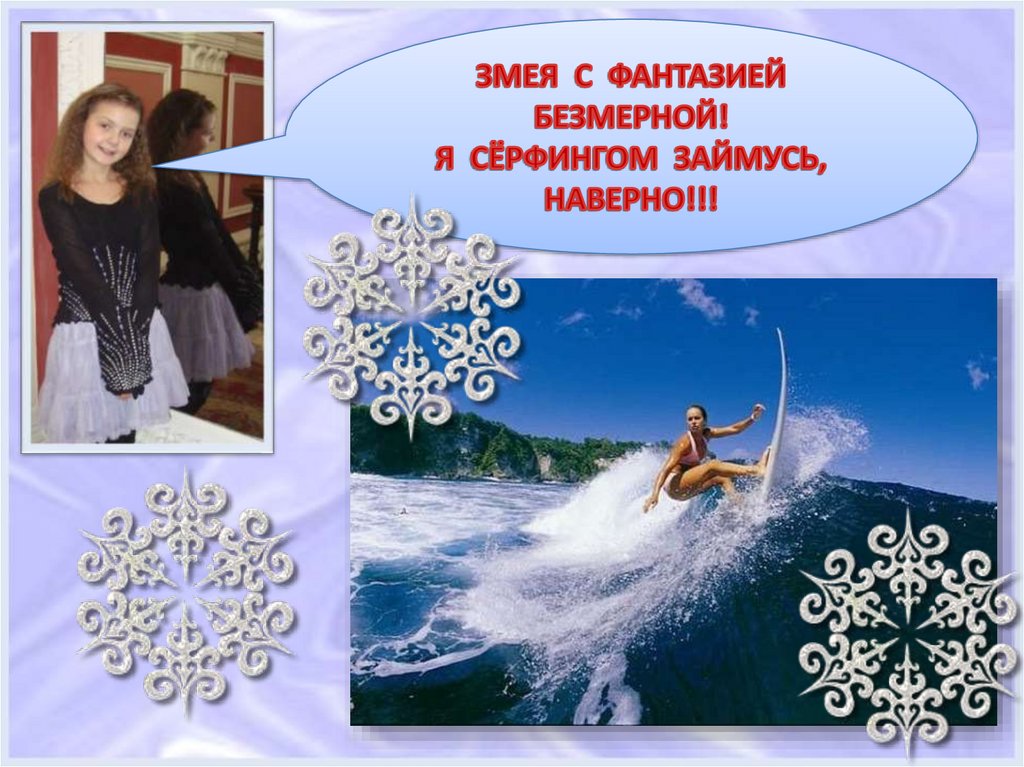 ЗМЕЯ С ФАНТАЗИЕЙ БЕЗМЕРНОЙ!
Я СЁРФИНГОМ ЗАЙМУСЬ, НАВЕРНО!!!